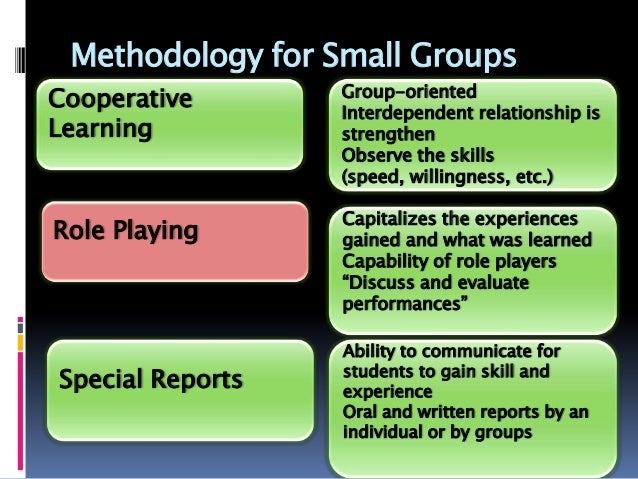 Methodology for Small Groups

Cooperative Learning

Group-oriented
Interdependent relationship is strengthen
Observe the skills
(speed, willingness, etc.)

Role Playing

Capitalizes the experiences gained and what was learned
Capability of role players
"Discuss and evaluate performances"

Special Reports

Ability to communicate for students to gain skill and experience
Oral and written reports by an individual or by groups